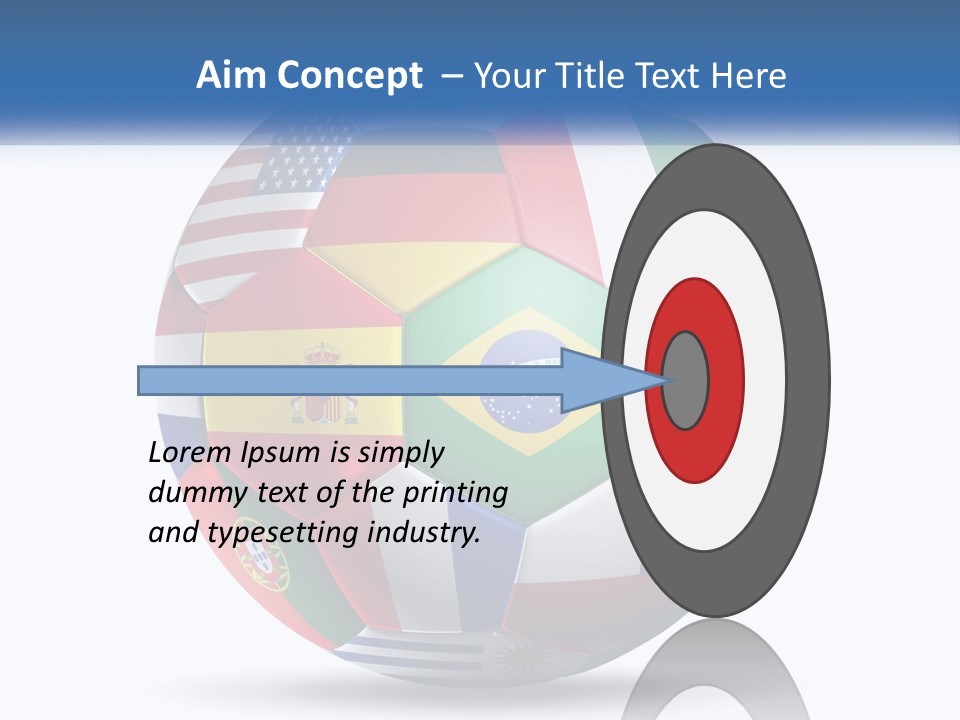 Aim Concept – Your Title Text Here

Lorem Ipsum is simply dummy text of the printing and typesetting industry.